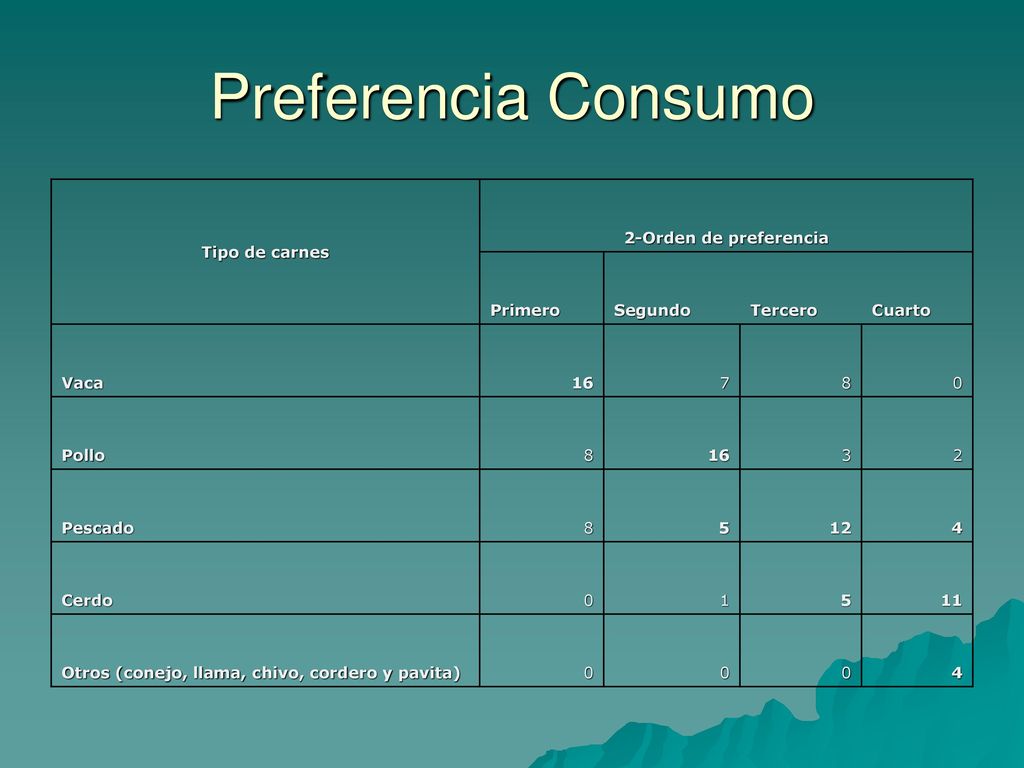 Preferencia Consumo

| Tipo de carnes | 2-Orden de preferencia | | | |
|---|---|---|---|---|
| | Primero | Segundo | Tercero | Cuarto |
| Vaca | 16 | 7 | 8 | 0 |
| Pollo | 8 | 16 | 3 | 2 |
| Pescado | 8 | 5 | 12 | 4 |
| Cerdo | 0 | 1 | 5 | 11 |
| Otros (conejo, llama, chivo, cordero y pavita) | 0 | 0 | 0 | 4 |